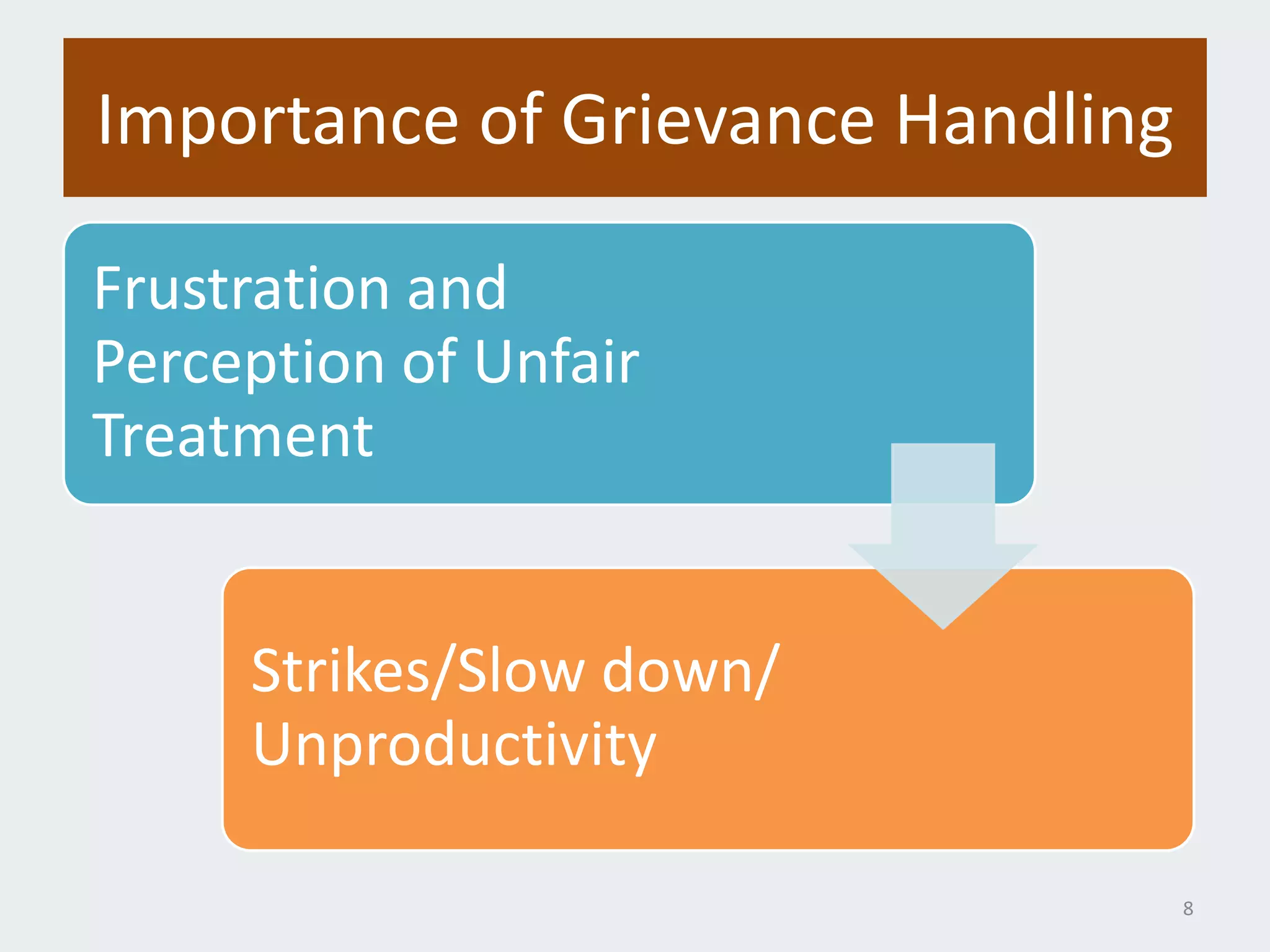 Importance of Grievance Handling

Frustration and Perception of Unfair Treatment

Strikes/Slow down/ Unproductivity

8